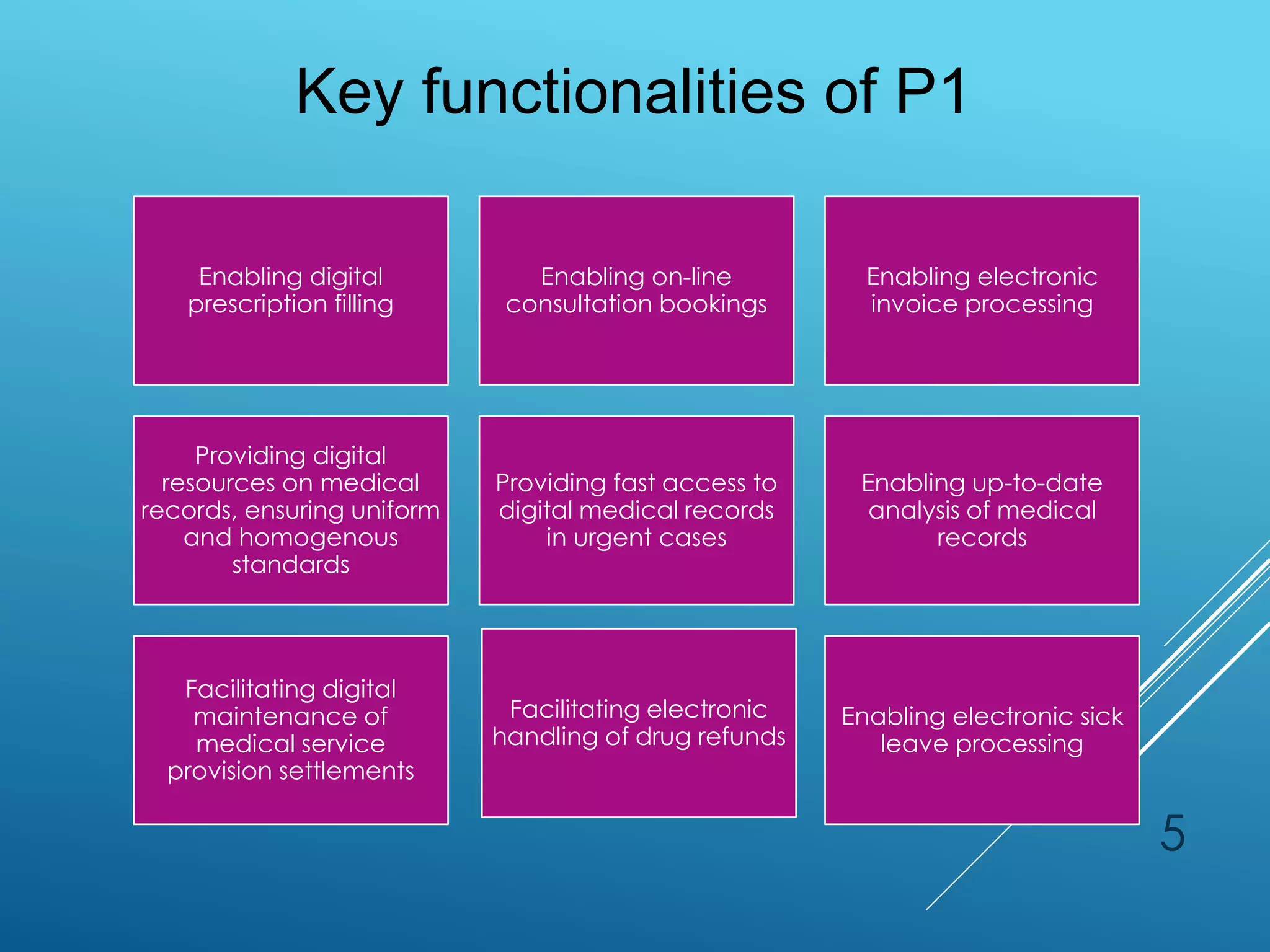 Key functionalities of P1

Enabling digital prescription filling

Enabling on-line consultation bookings

Enabling electronic invoice processing

Providing digital resources on medical records, ensuring uniform and homogenous standards

Providing fast access to digital medical records in urgent cases

Enabling up-to-date analysis of medical records

Facilitating digital maintenance of medical service provision settlements

Facilitating electronic handling of drug refunds

Enabling electronic sick leave processing

5